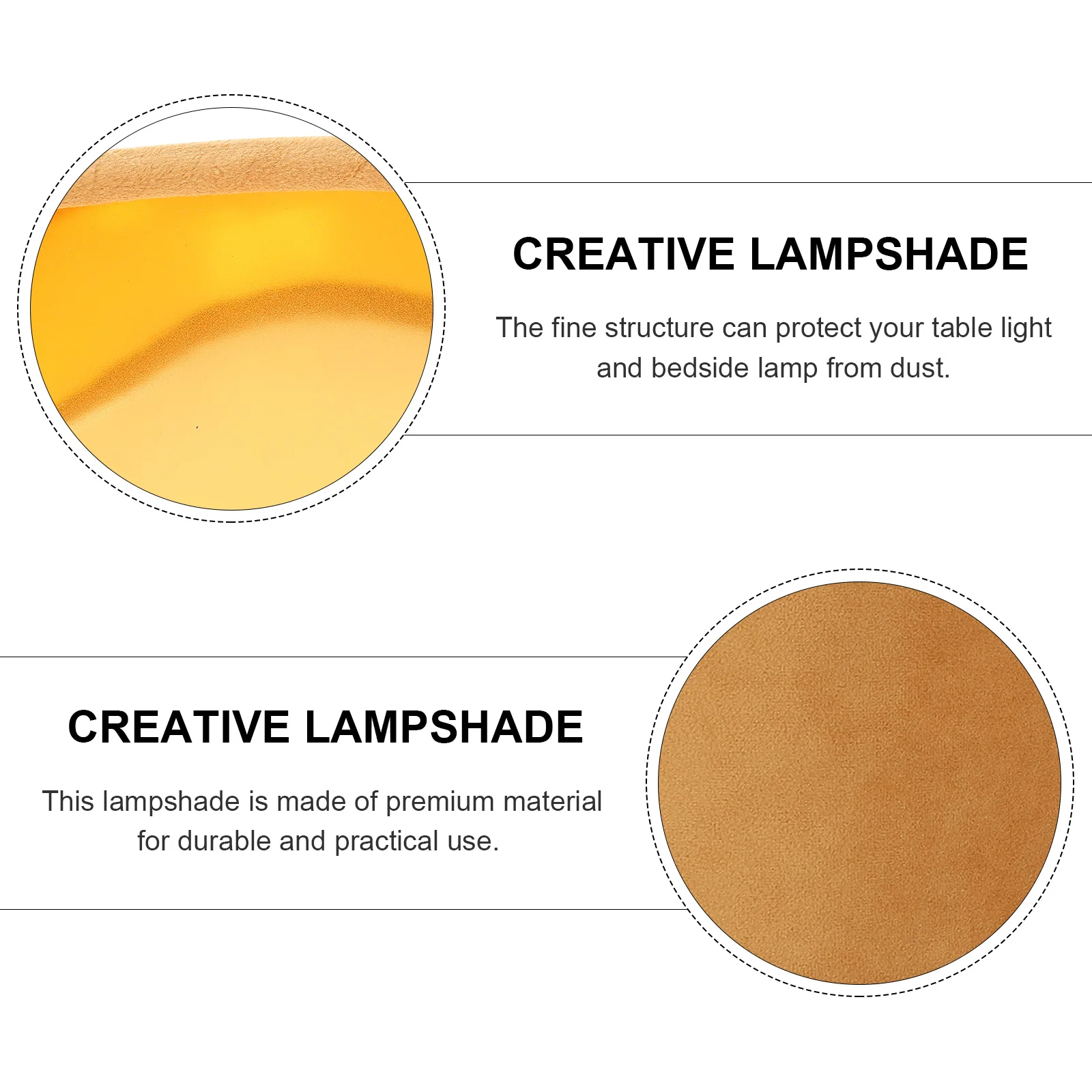 CREATIVE LAMPSHADE

The fine structure can protect your table light and bedside lamp from dust.

CREATIVE LAMPSHADE

This lampshade is made of premium material for durable and practical use.